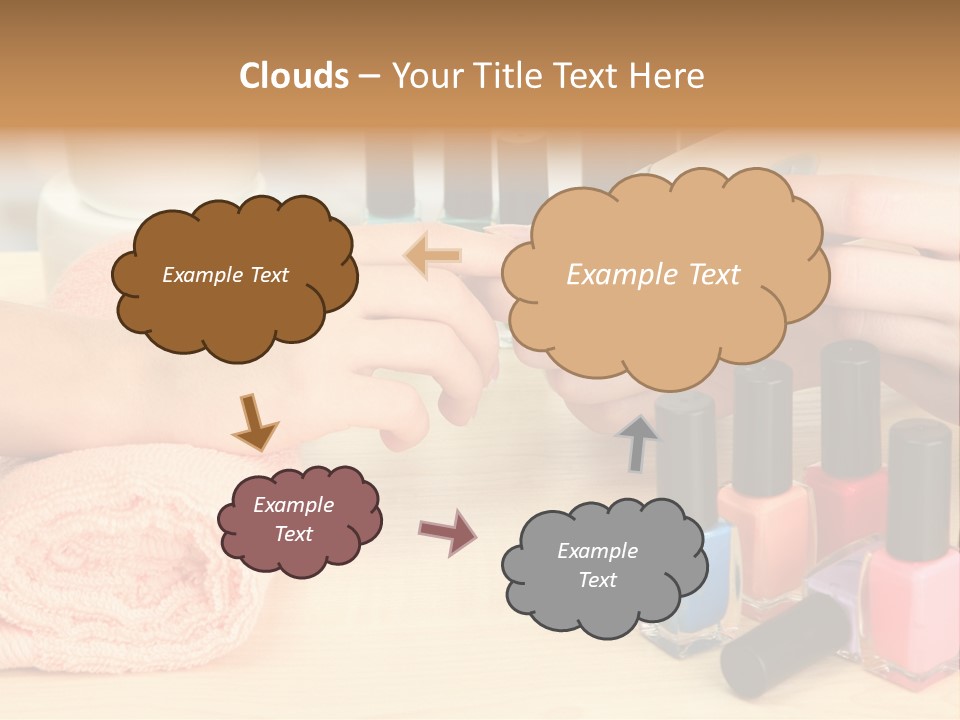 Clouds – Your Title Text Here

Example Text

Example Text

Example Text

Example Text